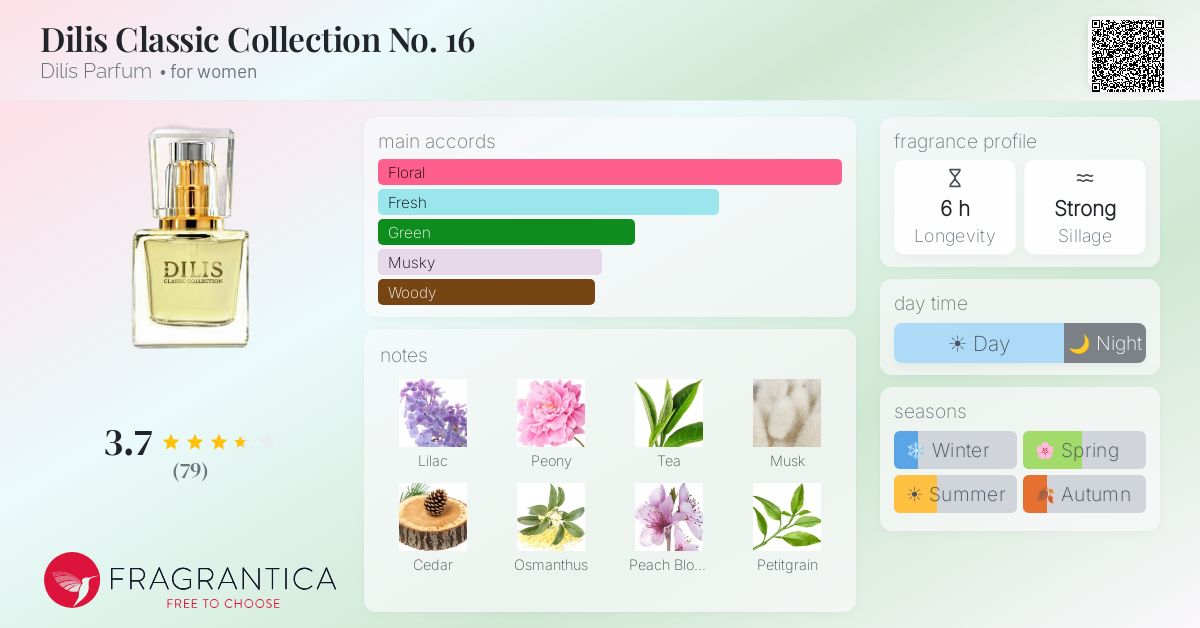 Dilis Classic Collection No. 16
Dilis Parfum • for women

DILIS
CLASSIC COLLECTION

3.7
(79)

FRAGRANTICA
FREE TO CHOOSE

main accords
Floral
Fresh
Green
Musky
Woody

notes
Lilac
Peony
Tea
Musk
Cedar
Osmanthus
Peach Blo...
Petitgrain

fragrance profile
6 h
Longevity
Strong
Sillage

day time
Day
Night

seasons
Winter
Spring
Summer
Autumn